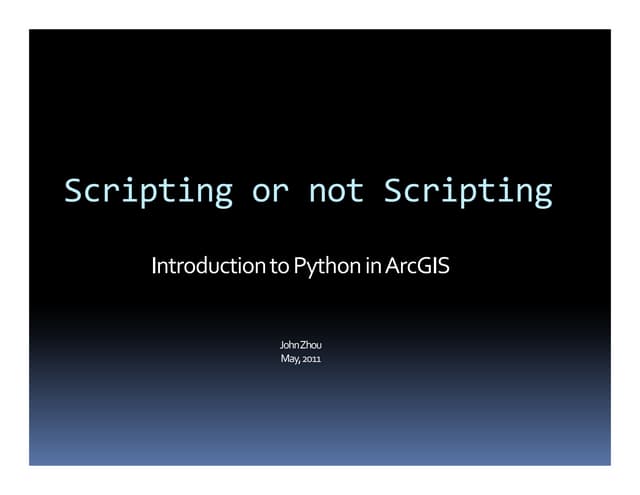 Scripting or not Scripting

Introduction to Python in ArcGIS

John Zhou
May, 2011